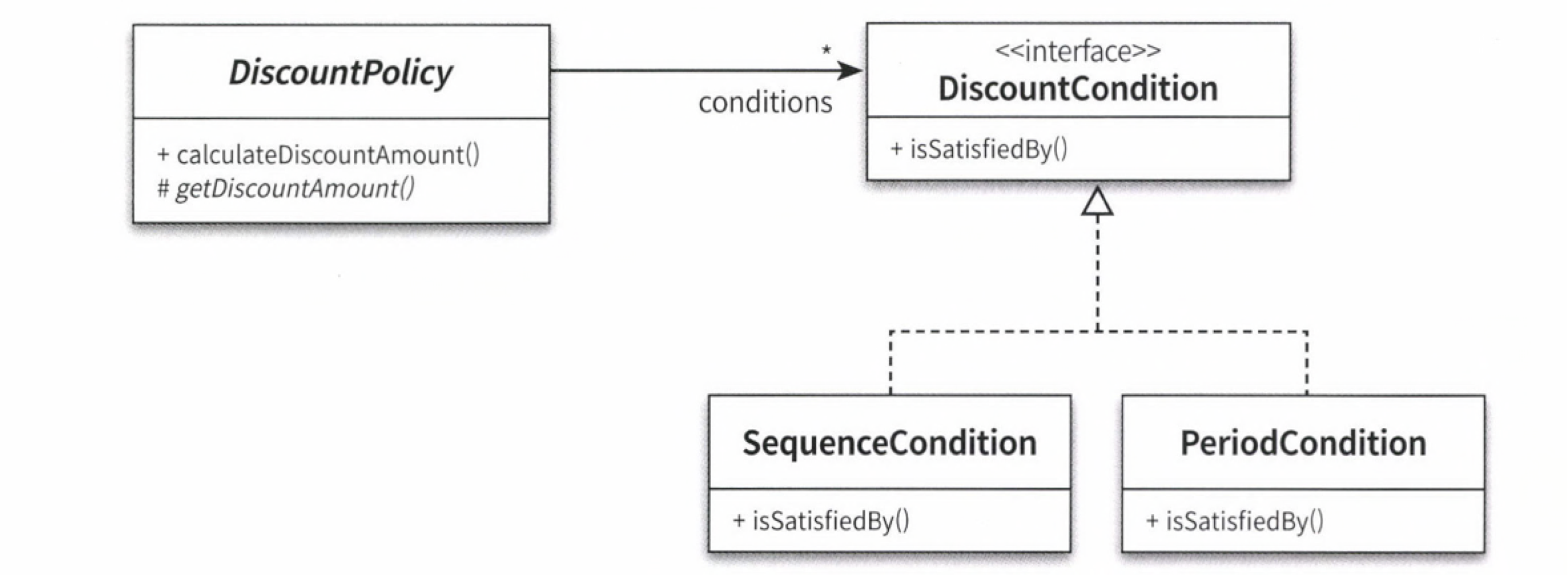 DiscountPolicy

+ calculateDiscountAmount()
# getDiscountAmount()

*
conditions

<<interface>>
DiscountCondition

+ isSatisfiedBy()

SequenceCondition

+ isSatisfiedBy()

PeriodCondition

+ isSatisfiedBy()